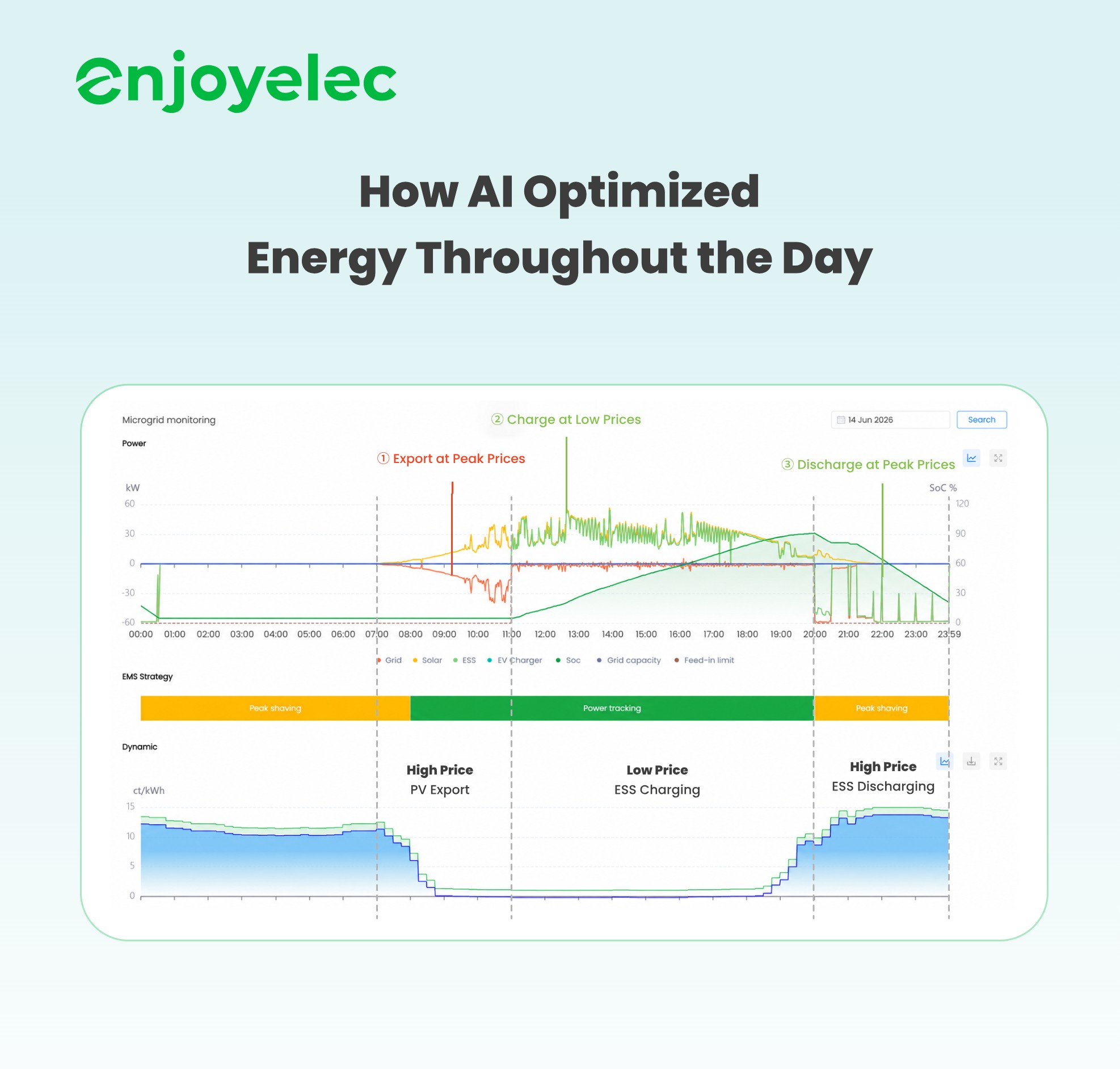 enjoyelec

How AI Optimized
Energy Throughout the Day

Microgrid monitoring
② Charge at Low Prices
14 Jun 2026
Search
Power
① Export at Peak Prices
③ Discharge at Peak Prices

kW
60
30
0
-30
-60
SoC %
120
90
60
30
0
00:00 01:00 02:00 03:00 04:00 05:00 06:00 07:00 08:00 09:00 10:00 11:00 12:00 13:00 14:00 15:00 16:00 17:00 18:00 19:00 20:00 21:00 22:00 23:00 23:59

Grid Solar ESS EV Charger Soc Grid capacity Feed-in limit

EMS Strategy
Peak shaving
Power tracking
Peak shaving

Dynamic
High Price
PV Export
Low Price
ESS Charging
High Price
ESS Discharging
ct/kWh
15
10
5
0